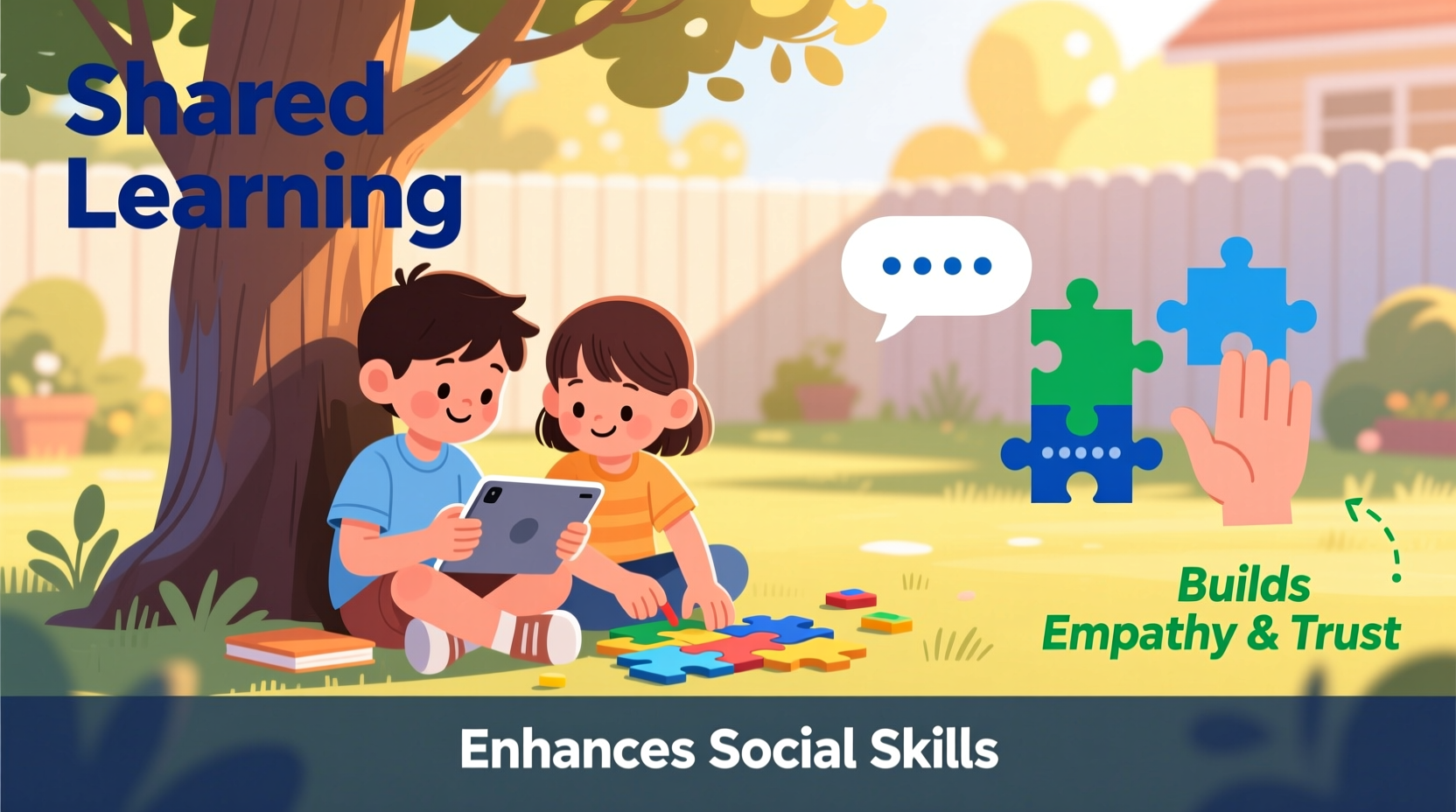 Shared Learning

Builds Empathy & Trust

Enhances Social Skills